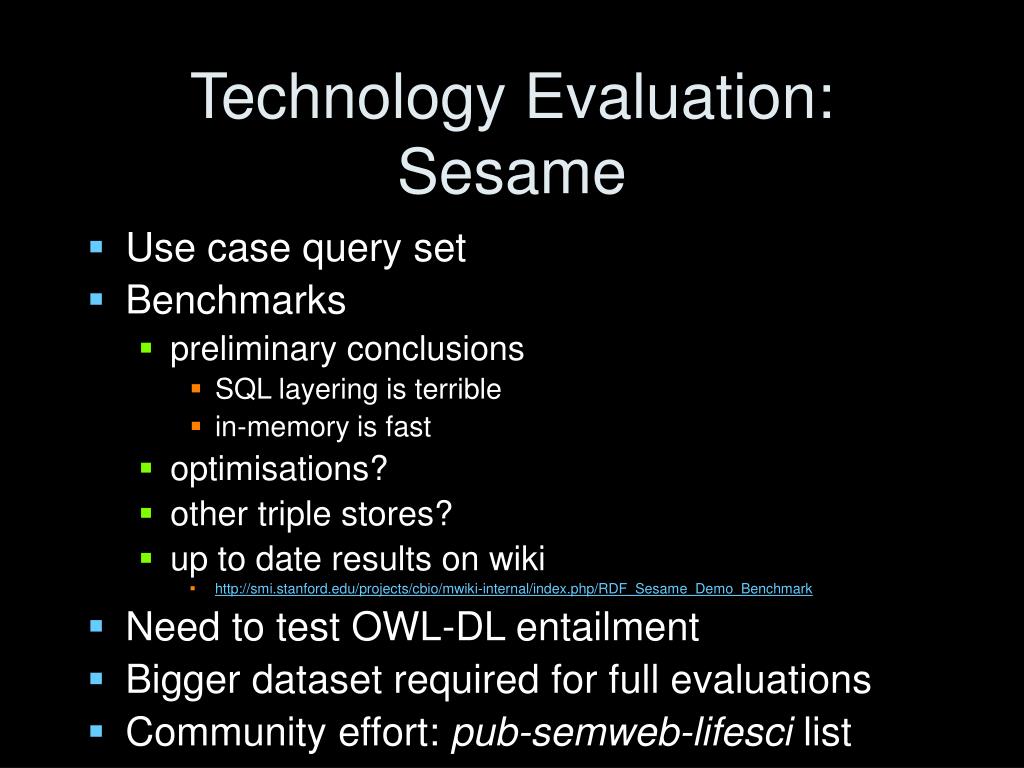 Technology Evaluation: Sesame

Use case query set
Benchmarks
preliminary conclusions
SQL layering is terrible
in-memory is fast
optimisations?
other triple stores?
up to date results on wiki
http://smi.stanford.edu/projects/cbio/mwiki-internal/index.php/RDF_Sesame_Demo_Benchmark
Need to test OWL-DL entailment
Bigger dataset required for full evaluations
Community effort: pub-semweb-lifesci list